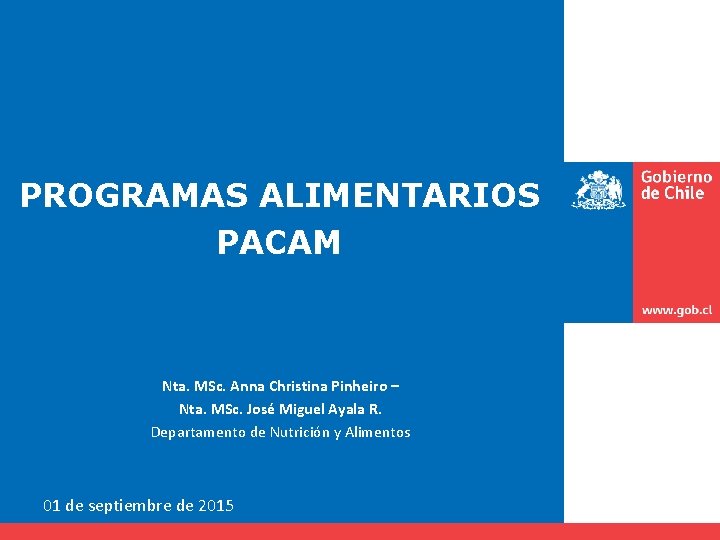 PROGRAMAS ALIMENTARIOS PACAM

Gobierno de Chile

www.gob.cl

Nta. MSc. Anna Christina Pinheiro –
Nta. MSc. José Miguel Ayala R.
Departamento de Nutrición y Alimentos

01 de septiembre de 2015